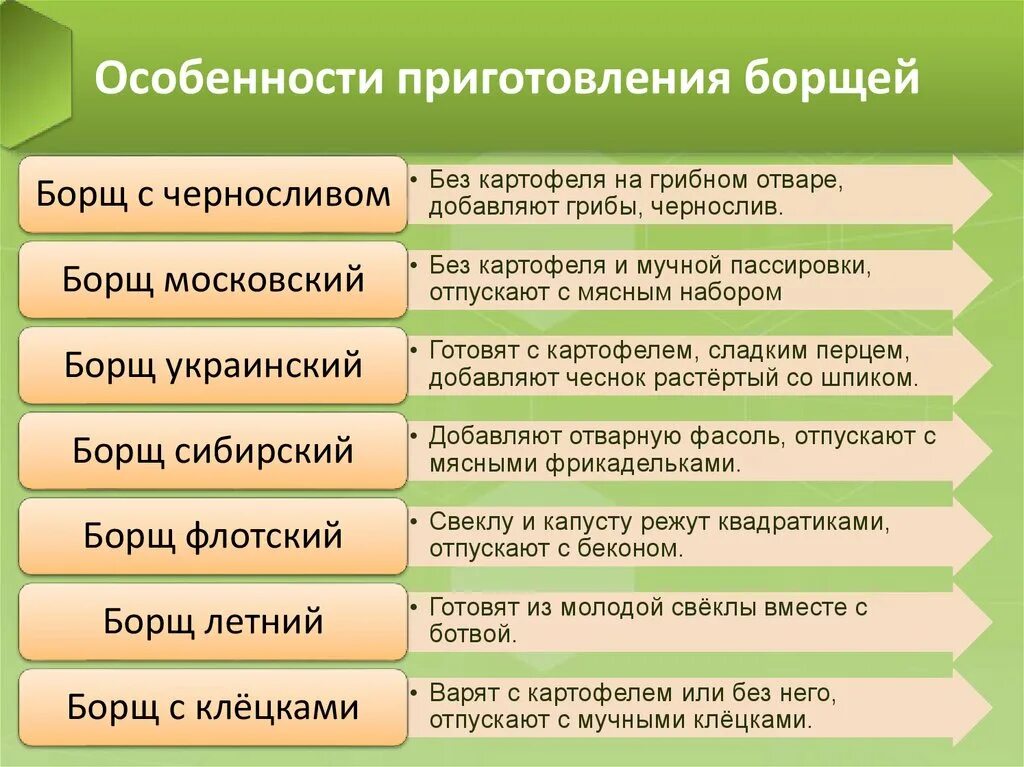 Особенности приготовления борщей

Борщ с черносливом
• Без картофеля на грибном отваре, добавляют грибы, чернослив.

Борщ московский
• Без картофеля и мучной пассировки, отпускают с мясным набором

Борщ украинский
• Готовят с картофелем, сладким перцем, добавляют чеснок растёртый со шпиком.

Борщ сибирский
• Добавляют отварную фасоль, отпускают с мясными фрикадельками.

Борщ флотский
• Свеклу и капусту режут квадратиками, отпускают с беконом.

Борщ летний
• Готовят из молодой свёклы вместе с ботвой.

Борщ с клёцками
• Варят с картофелем или без него, отпускают с мучными клёцками.